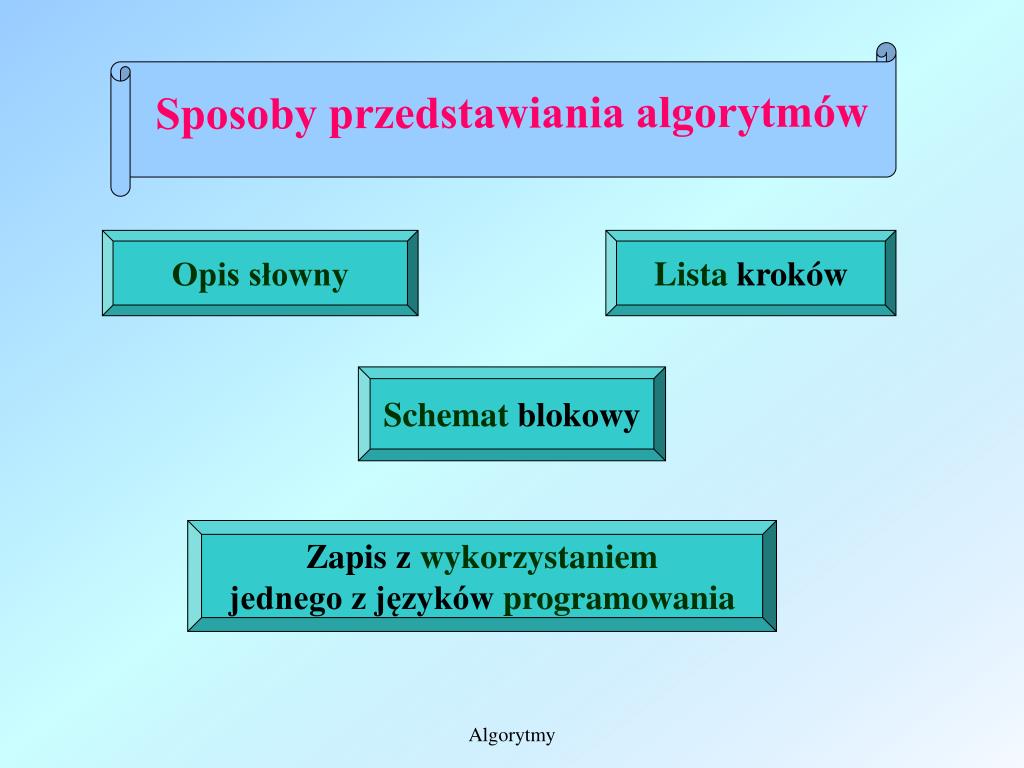 Sposoby przedstawiania algorytmów

Opis słowny

Lista kroków

Schemat blokowy

Zapis z wykorzystaniem jednego z języków programowania

Algorytmy